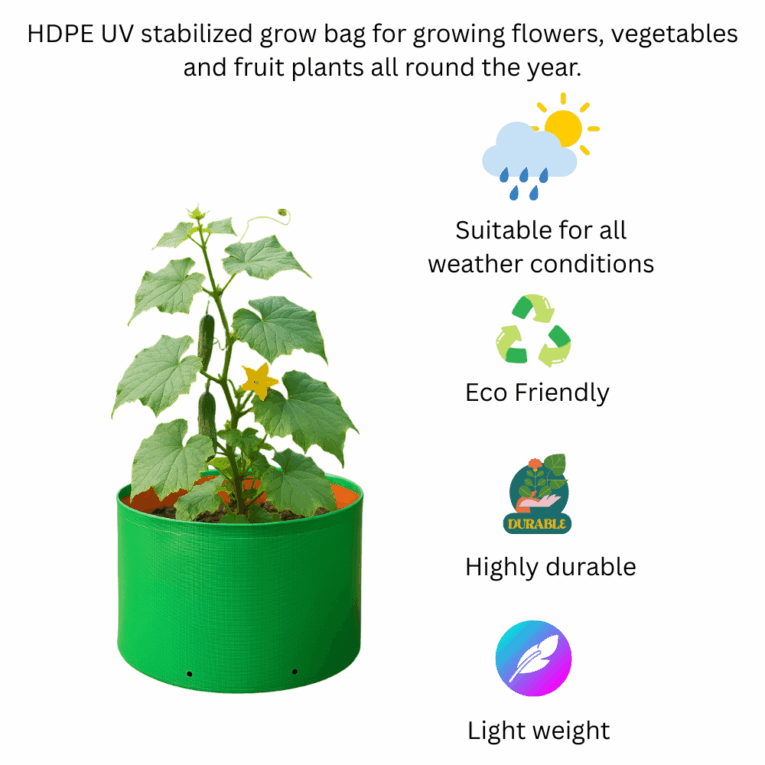 HDPE UV stabilized grow bag for growing flowers, vegetables and fruit plants all round the year.

Suitable for all weather conditions

Eco Friendly

DURABLE

Highly durable

Light weight